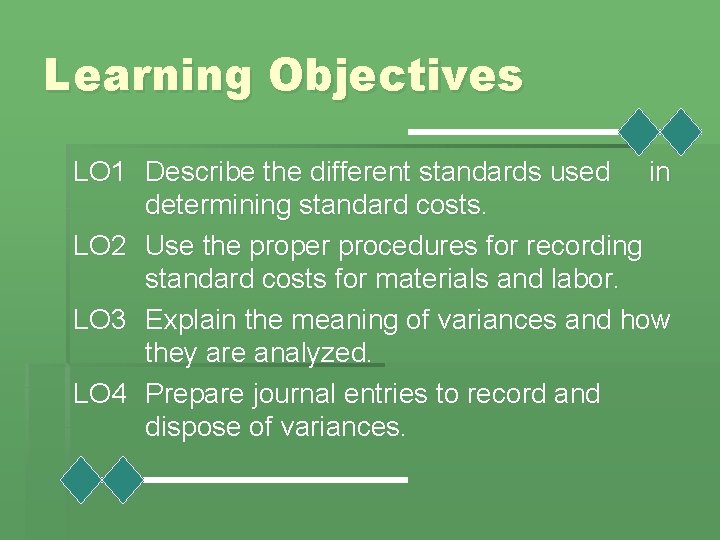 Learning Objectives

LO1 Describe the different standards used in determining standard costs.

LO2 Use the proper procedures for recording standard costs for materials and labor.

LO3 Explain the meaning of variances and how they are analyzed.

LO4 Prepare journal entries to record and dispose of variances.